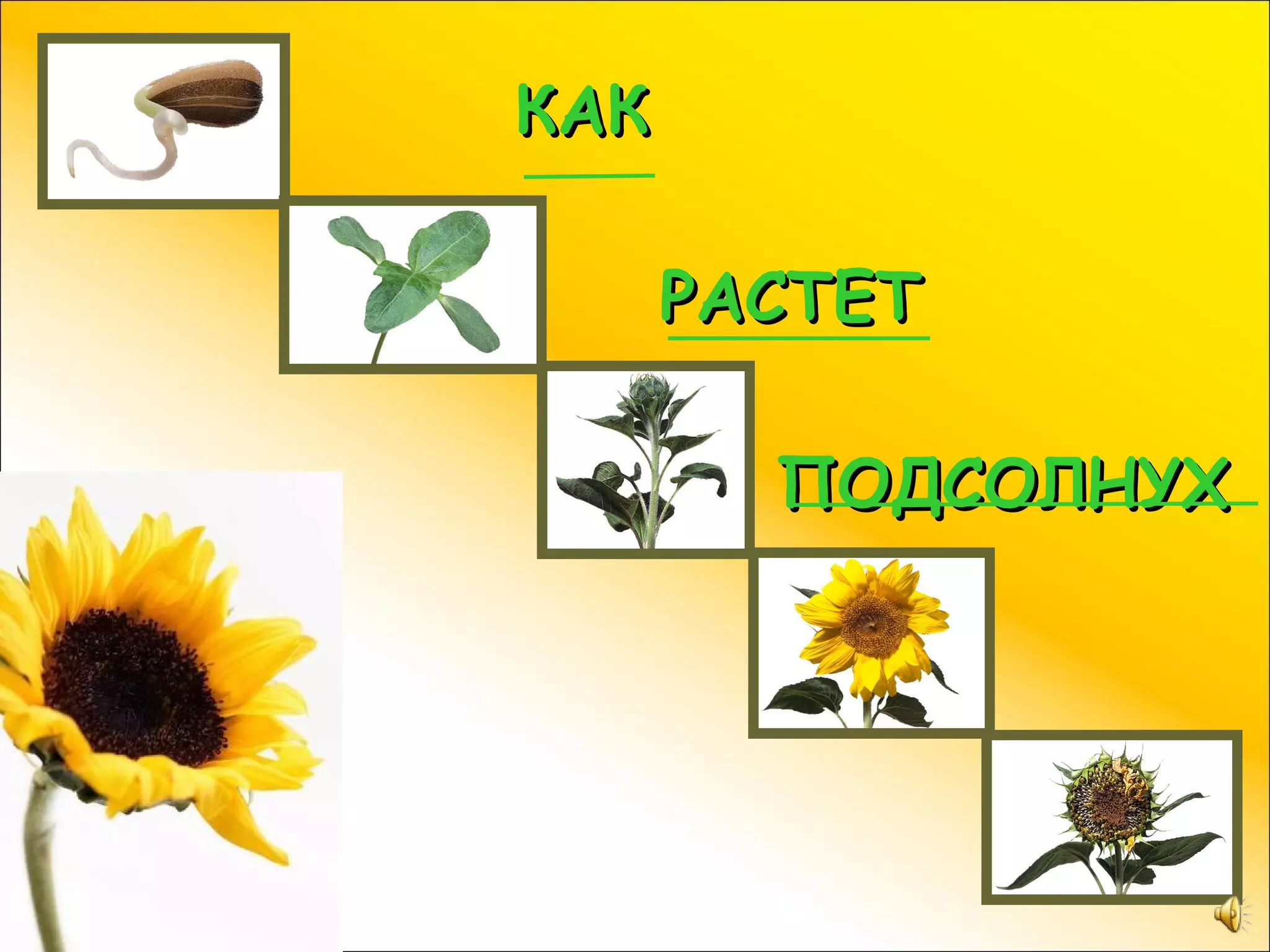 КАК

РАСТЕТ

ПОДСОЛНУХ